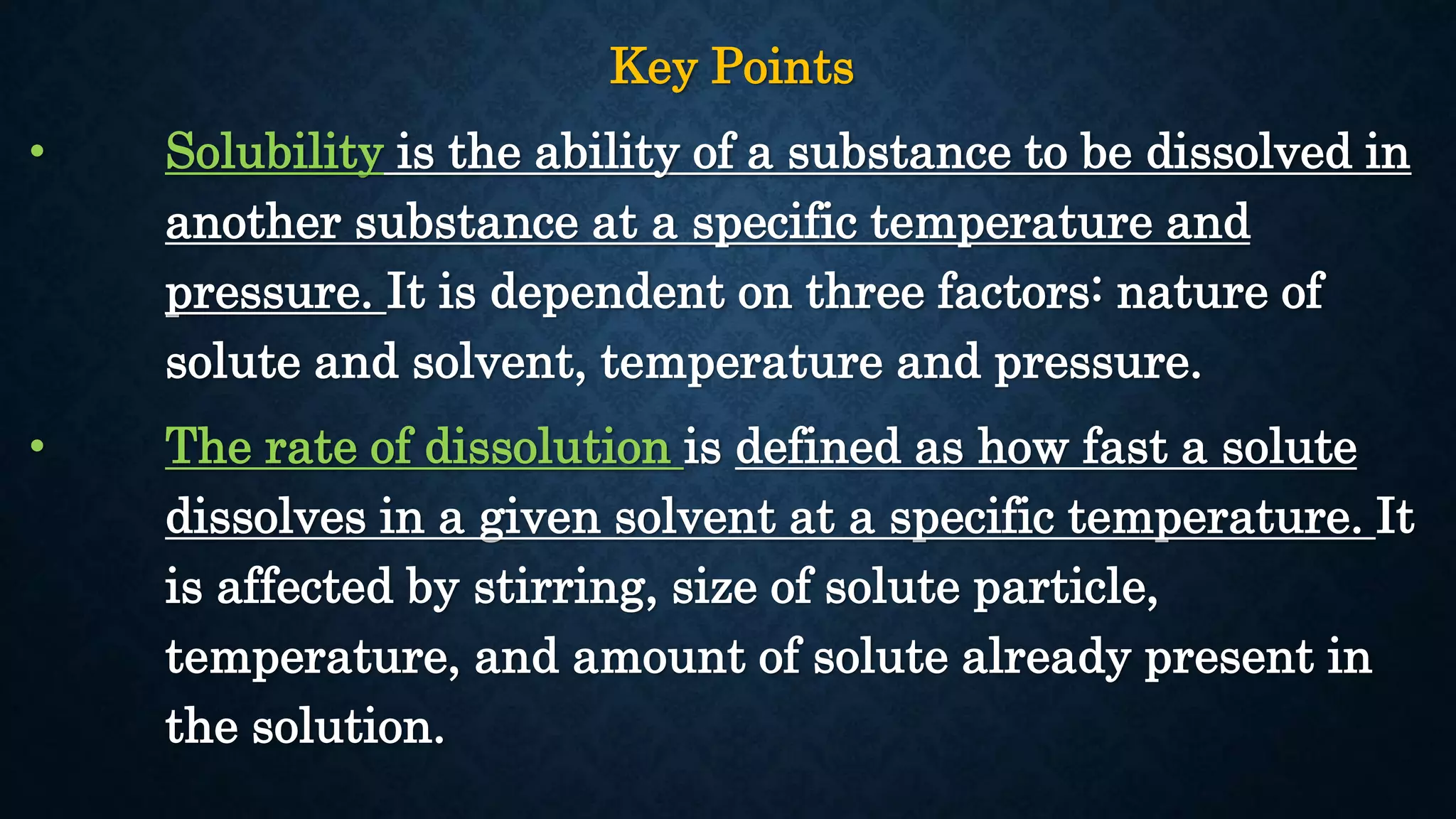 Key Points

• Solubility is the ability of a substance to be dissolved in another substance at a specific temperature and pressure. It is dependent on three factors: nature of solute and solvent, temperature and pressure.

• The rate of dissolution is defined as how fast a solute dissolves in a given solvent at a specific temperature. It is affected by stirring, size of solute particle, temperature, and amount of solute already present in the solution.